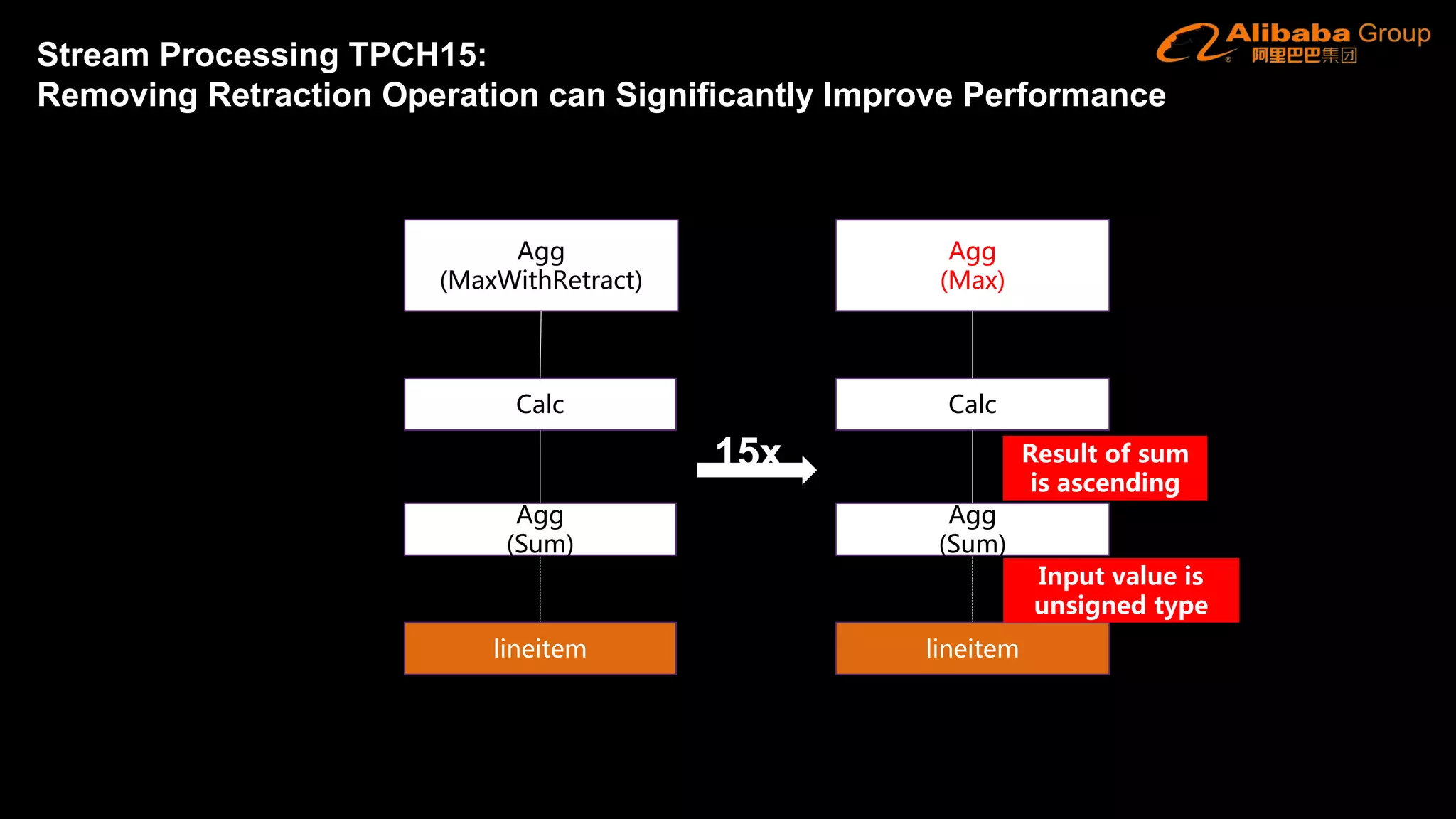 Stream Processing TPCH15:
Removing Retraction Operation can Significantly Improve Performance

Alibaba Group
阿里巴巴集团

Agg
(MaxWithRetract)

Calc

Agg
(Sum)

lineitem

15x

Agg
(Max)

Calc

Result of sum is ascending

Agg
(Sum)

Input value is unsigned type

lineitem